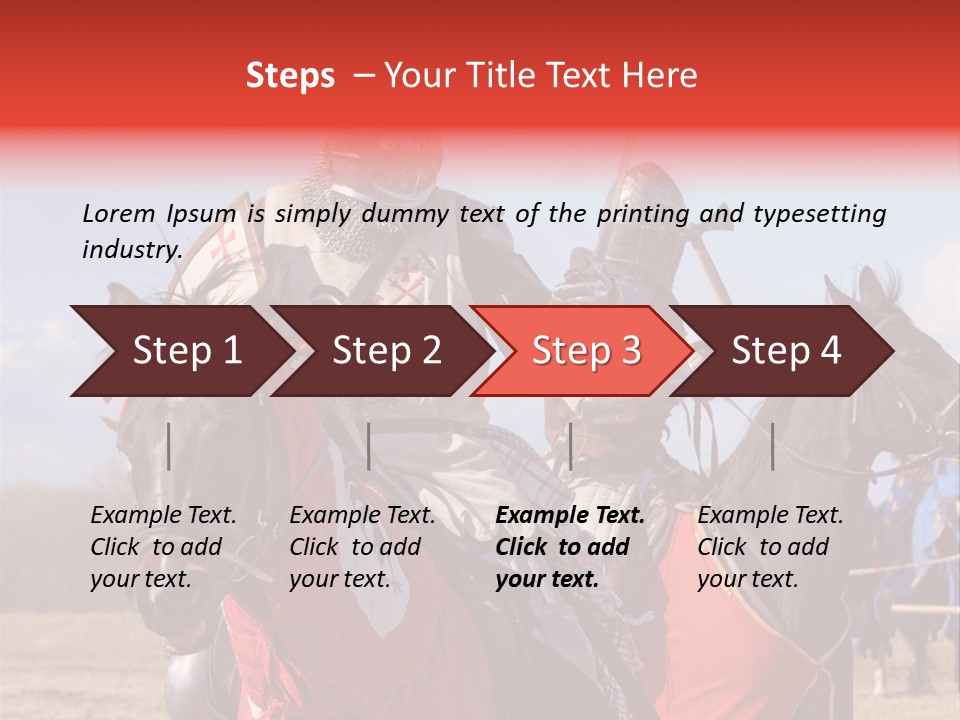 Steps – Your Title Text Here

Lorem Ipsum is simply dummy text of the printing and typesetting industry.

Step 1

Step 2

Step 3

Step 4

Example Text. Click to add your text.

Example Text. Click to add your text.

Example Text. Click to add your text.

Example Text. Click to add your text.